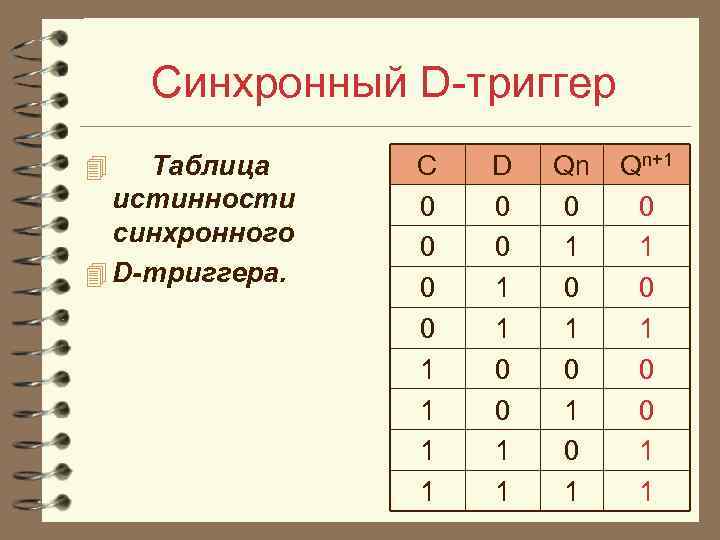 Синхронный D-триггер

Таблица истинности синхронного

D-триггера.

| C | D | Qn | $Q^{n+1}$ |
|---|---|---|---|
| 0 | 0 | 0 | 0 |
| 0 | 0 | 1 | 1 |
| 0 | 1 | 0 | 0 |
| 0 | 1 | 1 | 1 |
| 1 | 0 | 0 | 0 |
| 1 | 0 | 1 | 0 |
| 1 | 1 | 0 | 1 |
| 1 | 1 | 1 | 1 |